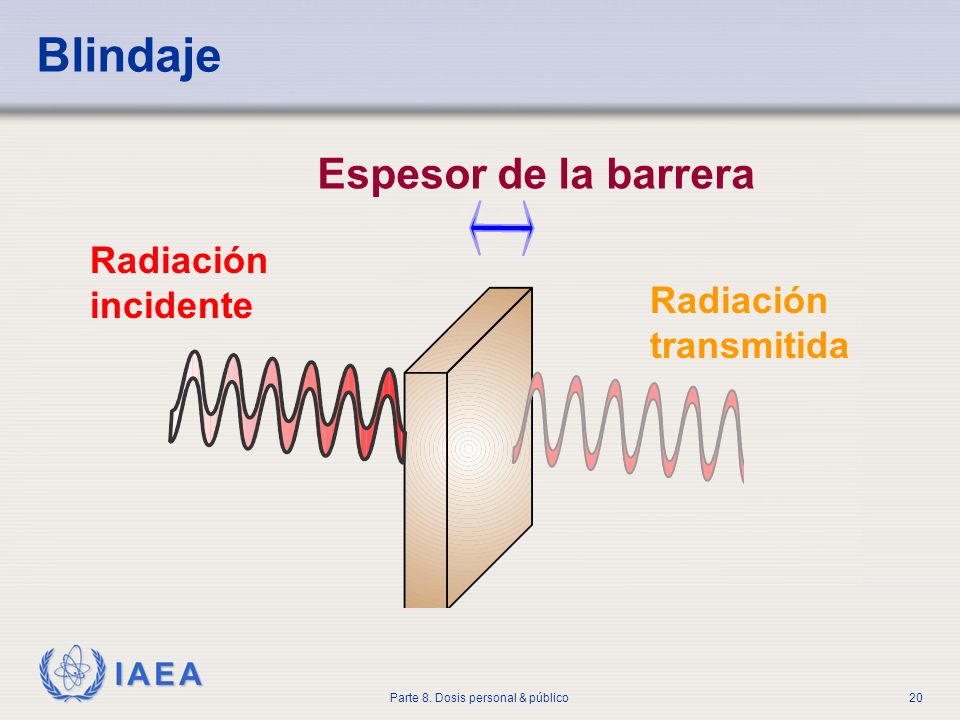 Blindaje

Espesor de la barrera

Radiación incidente

Radiación transmitida

IAEA

Parte 8. Dosis personal & público

20